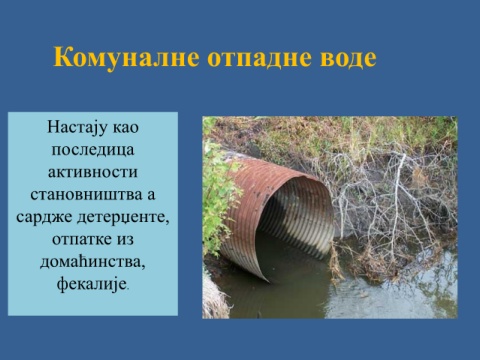 Комуналне отпадне воде

Настају као последица активности становништва а сардже детерџенте, отпатке из домаћинства, фекалије.